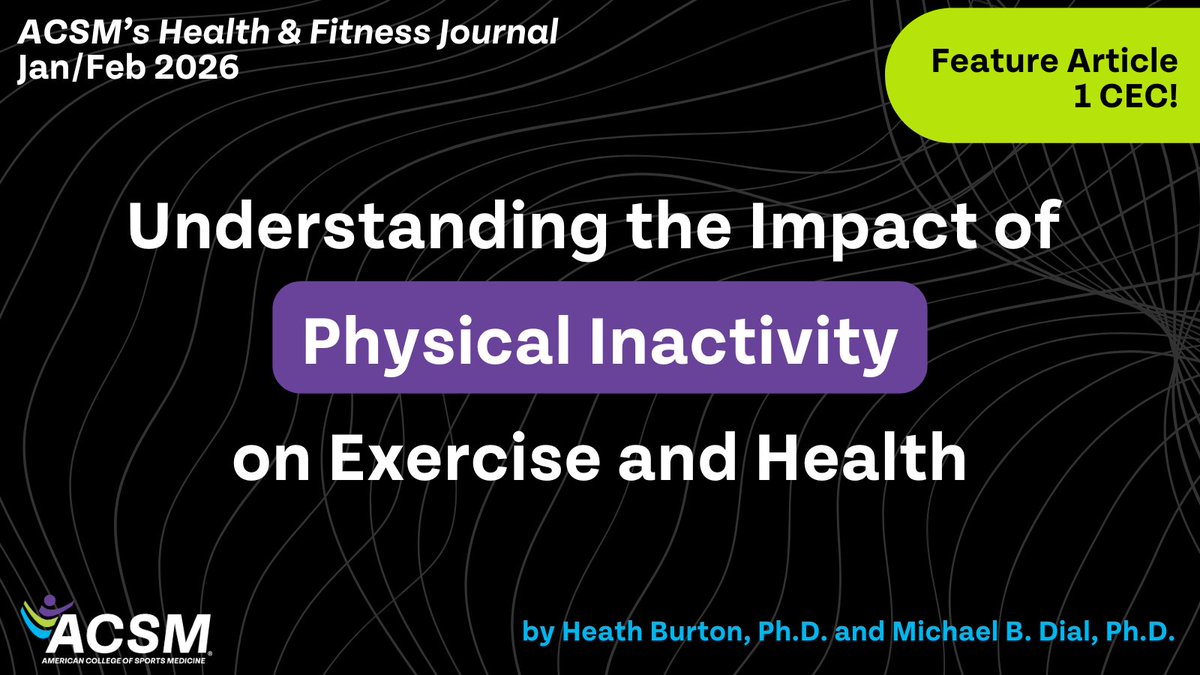 ACSM's Health & Fitness Journal
Jan/Feb 2026

Feature Article
1 CEC!

Understanding the Impact of Physical Inactivity on Exercise and Health

ACSM
AMERICAN COLLEGE OF SPORTS MEDICINE

by Heath Burton, Ph.D. and Michael B. Dial, Ph.D.